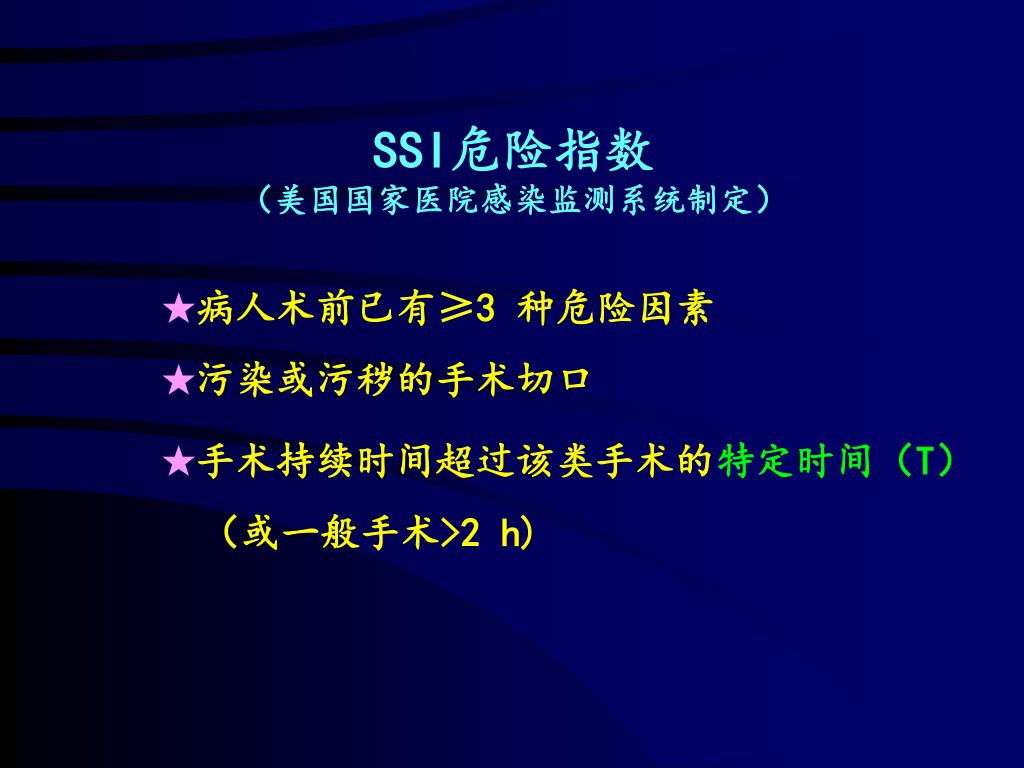 SSI危险指数
（美国国家医院感染监测系统制定）

★病人术前已有≥3 种危险因素

★污染或污秽的手术切口

★手术持续时间超过该类手术的特定时间（T）（或一般手术>2 h）